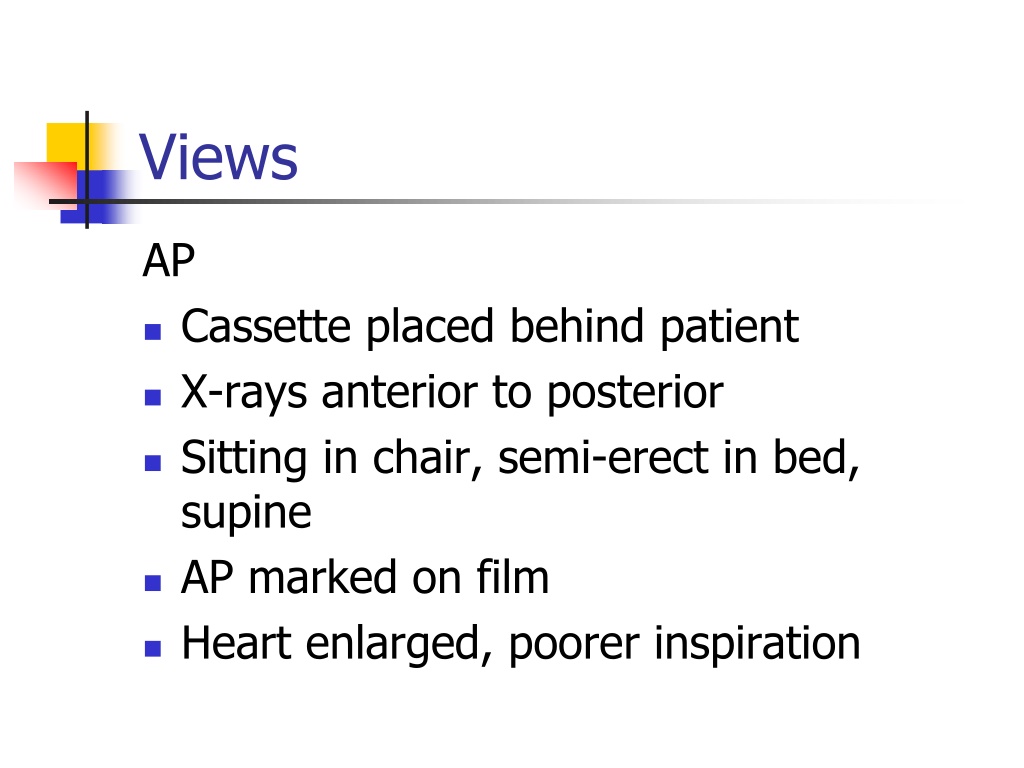 Views

AP

- Cassette placed behind patient
- X-rays anterior to posterior
- Sitting in chair, semi-erect in bed, supine
- AP marked on film
- Heart enlarged, poorer inspiration